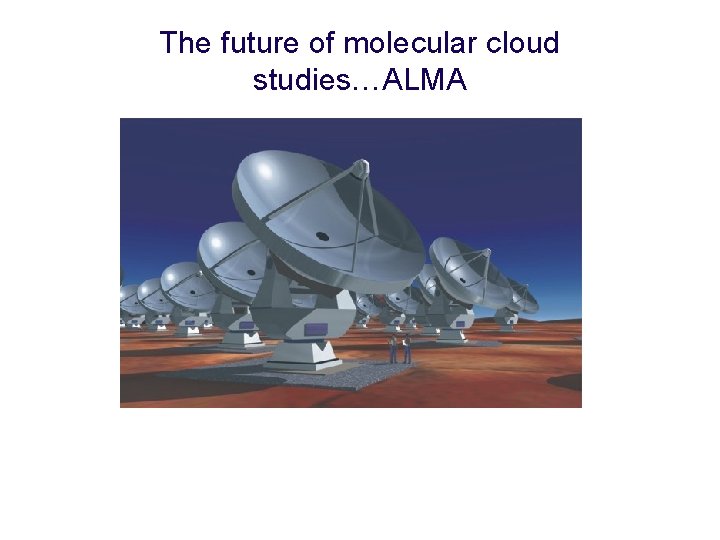 The future of molecular cloud studies…ALMA